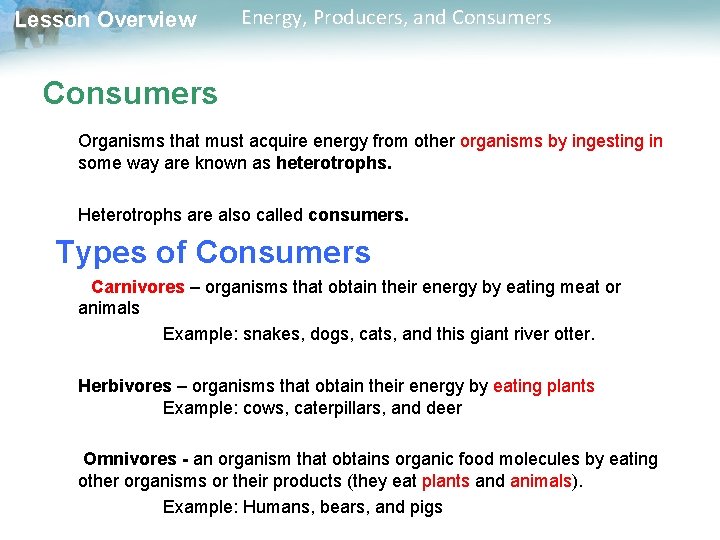 Lesson Overview Energy, Producers, and Consumers

Consumers

Organisms that must acquire energy from other organisms by ingesting in some way are known as heterotrophs.

Heterotrophs are also called consumers.

Types of Consumers

Carnivores – organisms that obtain their energy by eating meat or animals

Example: snakes, dogs, cats, and this giant river otter.

Herbivores – organisms that obtain their energy by eating plants

Example: cows, caterpillars, and deer

Omnivores - an organism that obtains organic food molecules by eating other organisms or their products (they eat plants and animals).

Example: Humans, bears, and pigs